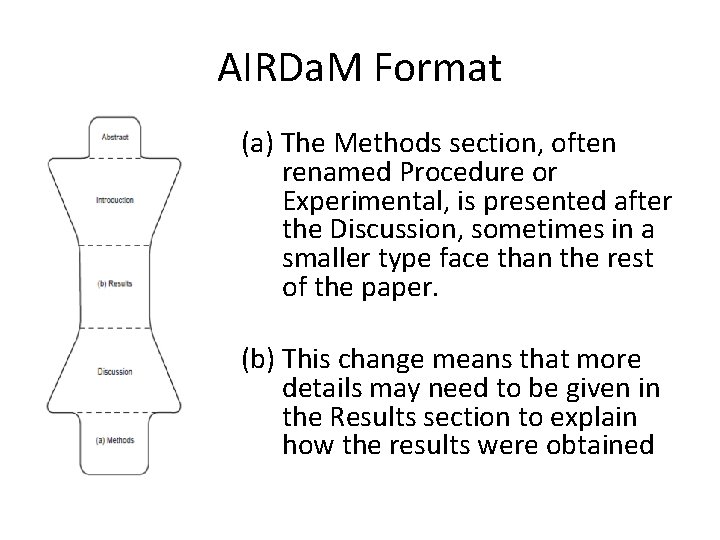 AIRDaM Format

Abstract

Introduction

(b) Results

Discussion

(a) Methods

(a) The Methods section, often renamed Procedure or Experimental, is presented after the Discussion, sometimes in a smaller type face than the rest of the paper.

(b) This change means that more details may need to be given in the Results section to explain how the results were obtained